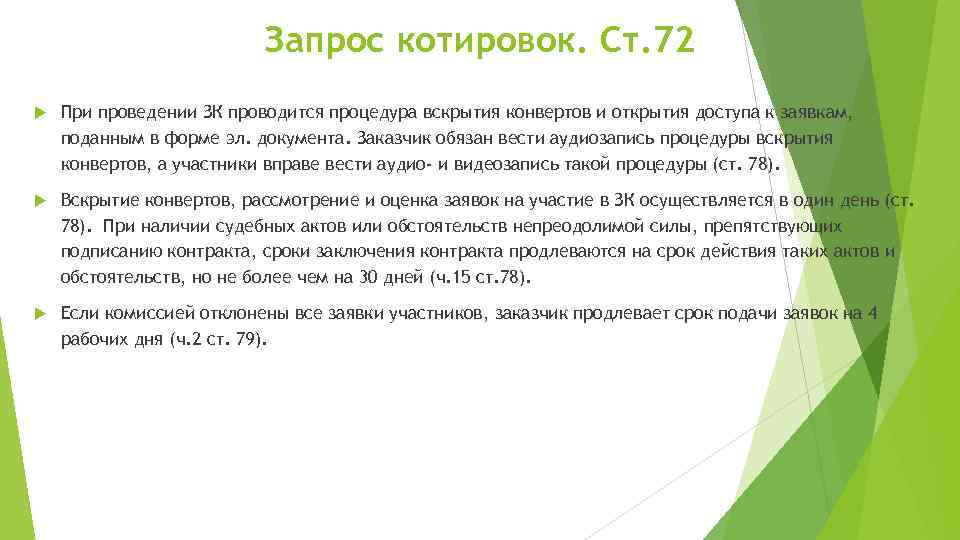 Запрос котировок. Ст.72

При проведении ЗК проводится процедура вскрытия конвертов и открытия доступа к заявкам, поданным в форме эл. документа. Заказчик обязан вести аудиозапись процедуры вскрытия конвертов, а участники вправе вести аудио- и видеозапись такой процедуры (ст. 78).

Вскрытие конвертов, рассмотрение и оценка заявок на участие в ЗК осуществляется в один день (ст. 78). При наличии судебных актов или обстоятельств непреодолимой силы, препятствующих подписанию контракта, сроки заключения контракта продлеваются на срок действия таких актов и обстоятельств, но не более чем на 30 дней (ч.15 ст.78).

Если комиссией отклонены все заявки участников, заказчик продлевает срок подачи заявок на 4 рабочих дня (ч.2 ст. 79).